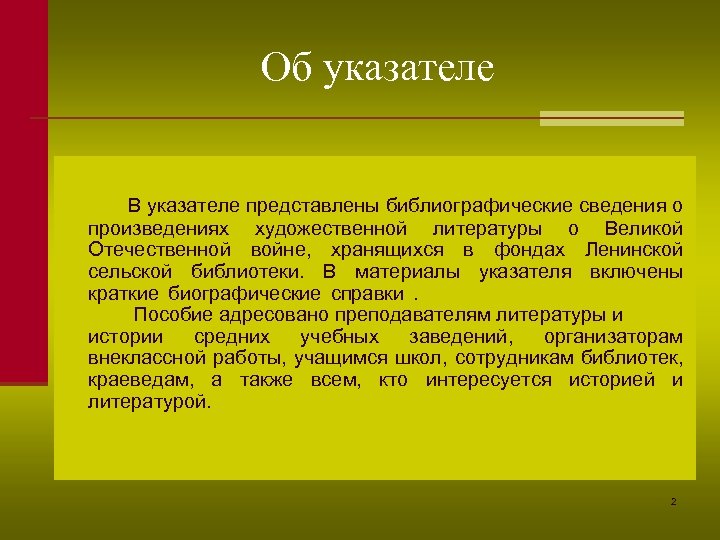 Об указателе

В указателе представлены библиографические сведения о произведениях художественной литературы о Великой Отечественной войне, хранящихся в фондах Ленинской сельской библиотеки. В материалы указателя включены краткие биографические справки .

Пособие адресовано преподавателям литературы и истории средних учебных заведений, организаторам внеклассной работы, учащимся школ, сотрудникам библиотек, краеведам, а также всем, кто интересуется историей и литературой.

2